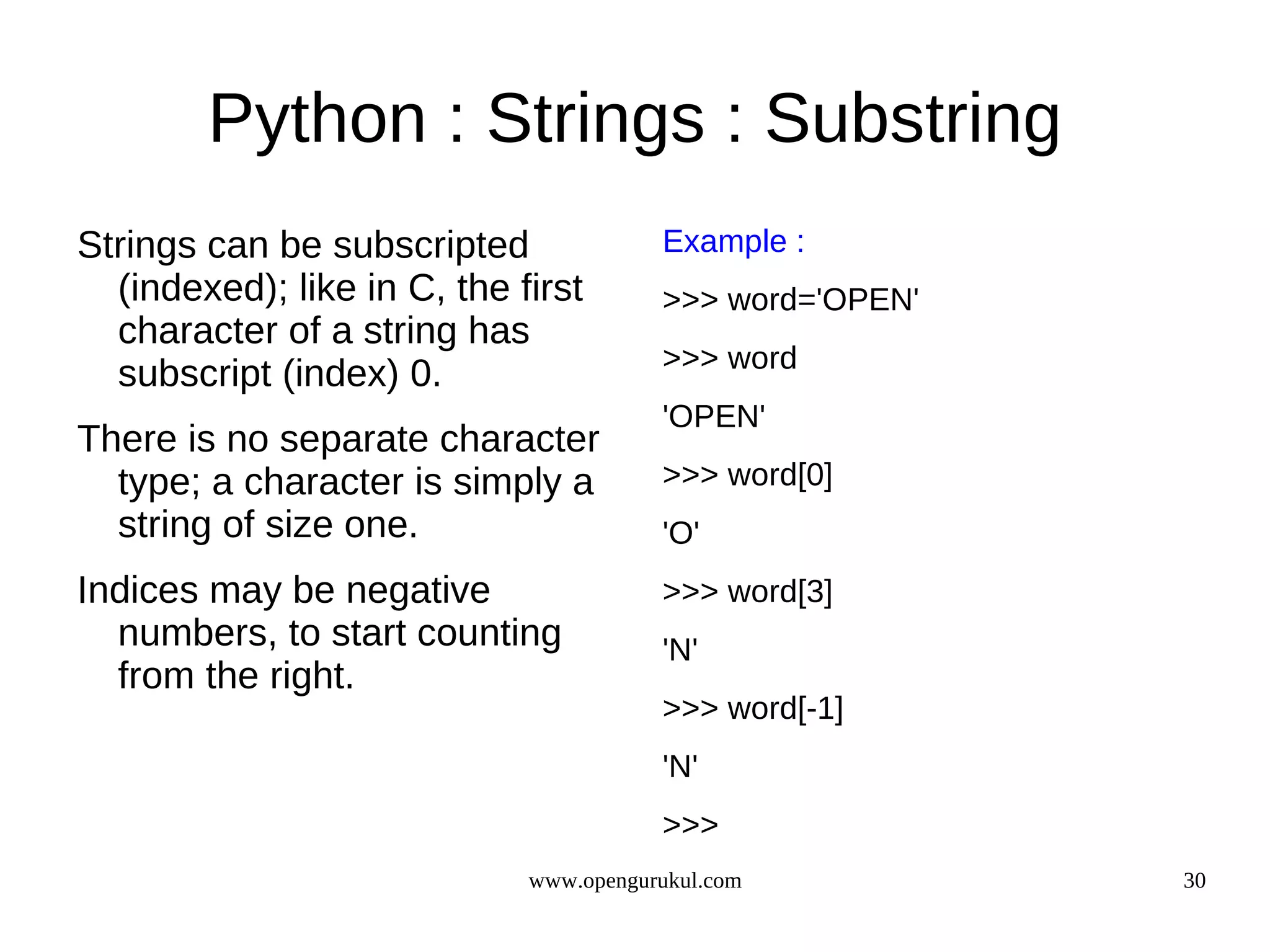 Python : Strings : Substring

Strings can be subscripted (indexed); like in C, the first character of a string has subscript (index) 0.

There is no separate character type; a character is simply a string of size one.

Indices may be negative numbers, to start counting from the right.

Example :

>>> word='OPEN'

>>> word

'OPEN'

>>> word[0]

'O'

>>> word[3]

'N'

>>> word[-1]

'N'

>>>

www.opengurukul.com

30